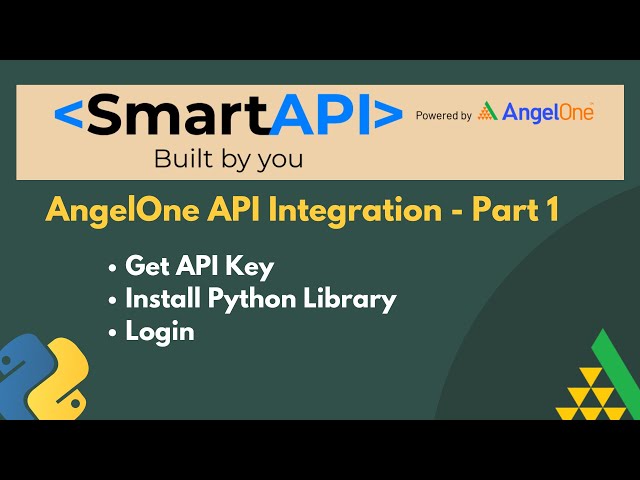 <SmartAPI>

Powered by AngelOne

Built by you

AngelOne API Integration - Part 1

• Get API Key
• Install Python Library
• Login